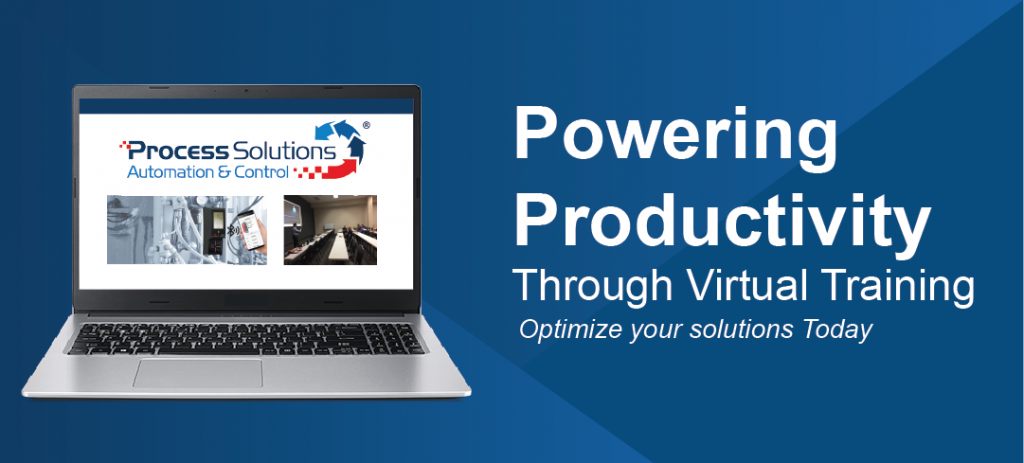 Process Solutions®
Automation & Control

Powering Productivity

Through Virtual Training

Optimize your solutions Today